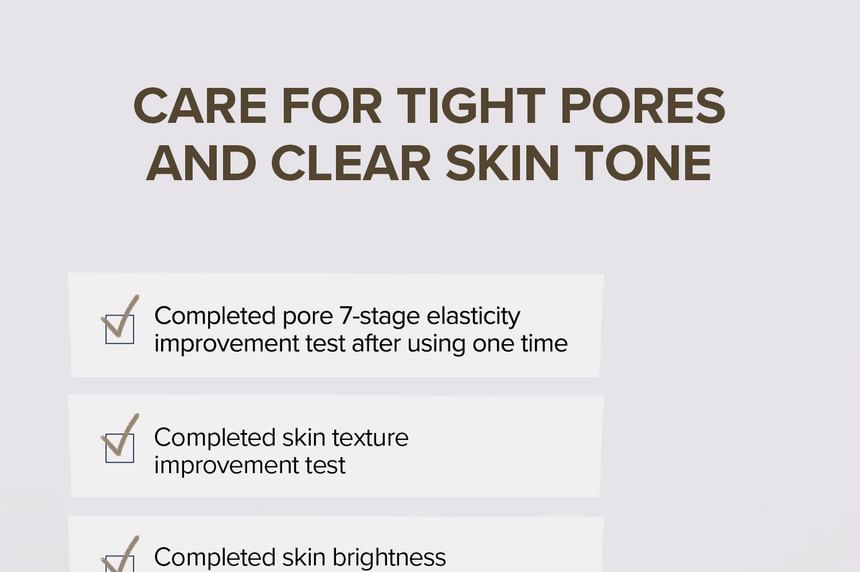 CARE FOR TIGHT PORES AND CLEAR SKIN TONE

Completed pore 7-stage elasticity improvement test after using one time

Completed skin texture improvement test

Completed skin brightness